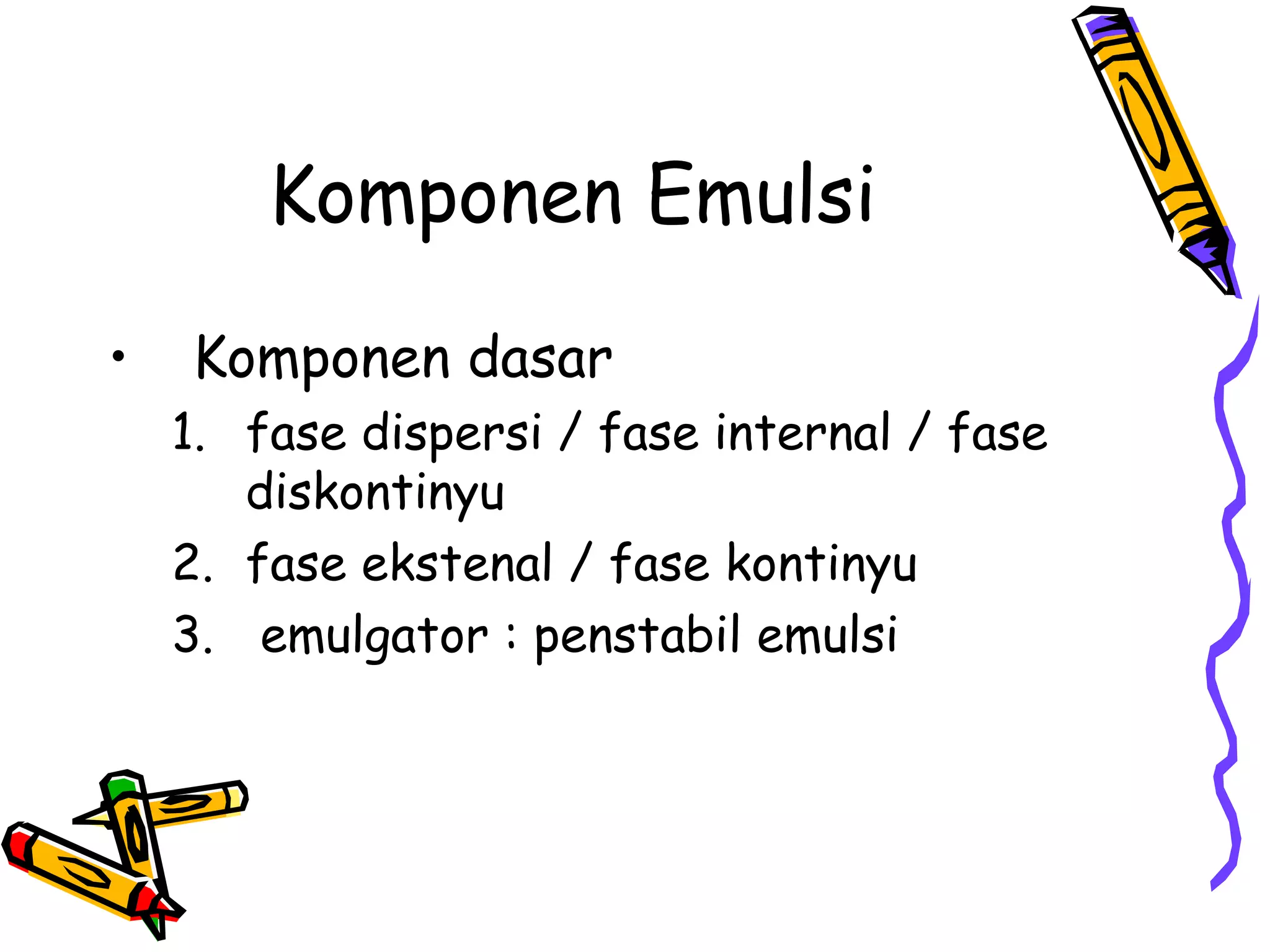 Komponen Emulsi

• Komponen dasar

1. fase dispersi / fase internal / fase diskontinyu
2. fase ekstenal / fase kontinyu
3. emulgator : penstabil emulsi